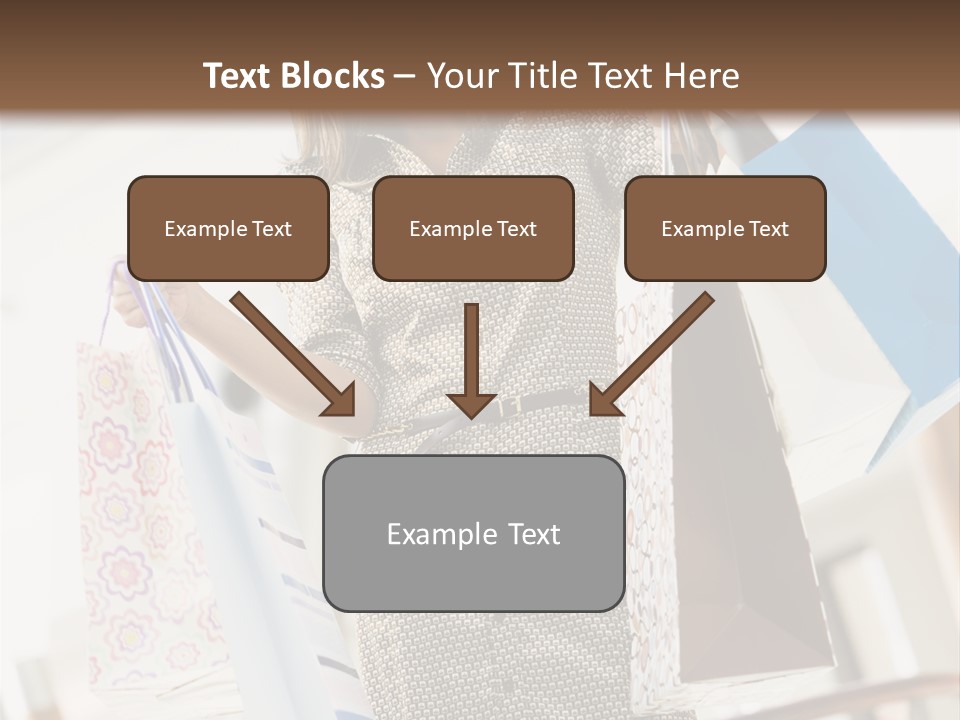 Text Blocks – Your Title Text Here

Example Text

Example Text

Example Text

Example Text